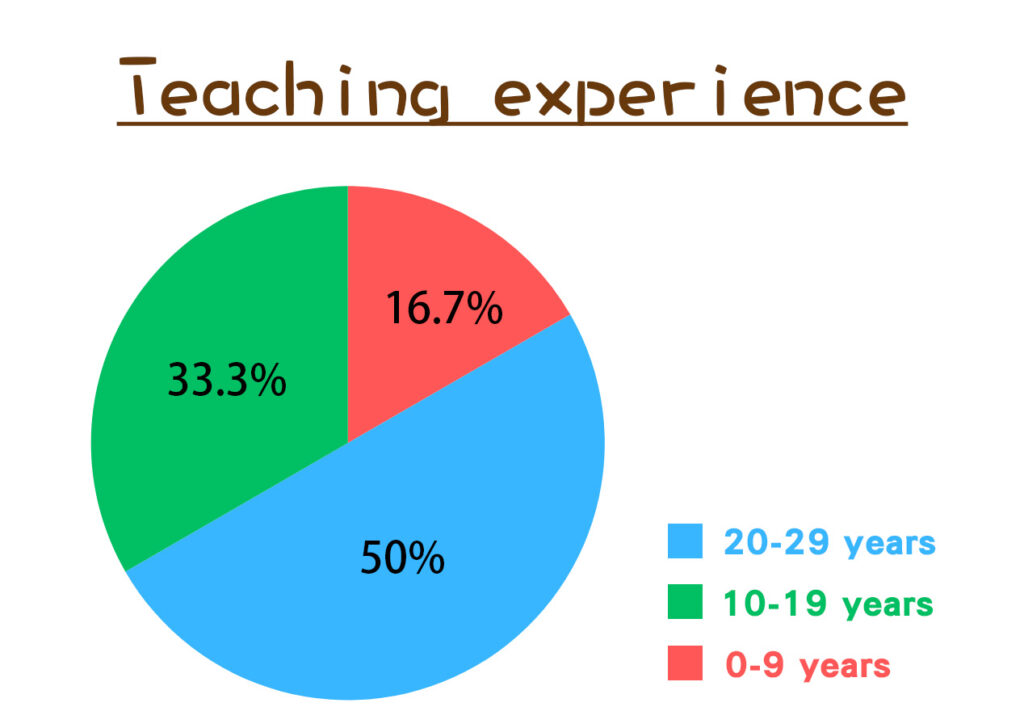 Teaching experience

16.7%

33.3%

50%

20-29 years
10-19 years
0-9 years